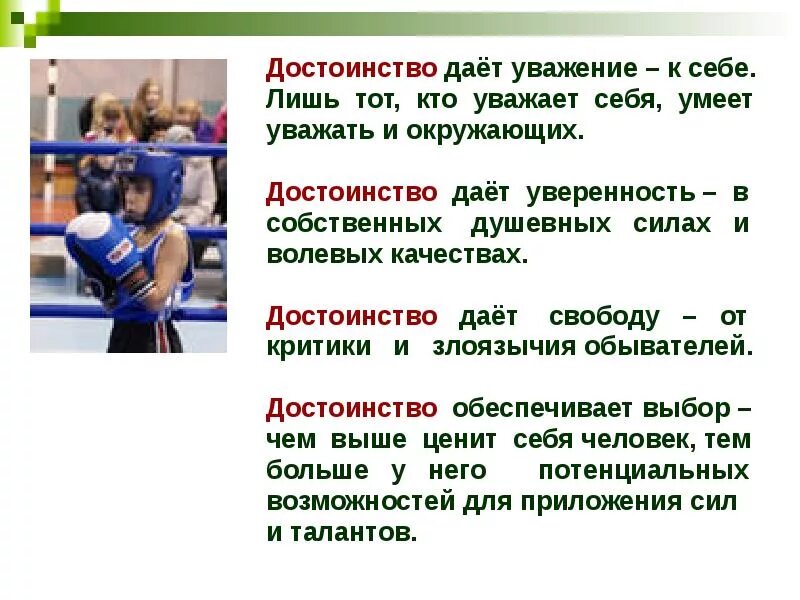 Достоинство даёт уважение – к себе. Лишь тот, кто уважает себя, умеет уважать и окружающих.

Достоинство даёт уверенность – в собственных душевных силах и волевых качествах.

Достоинство даёт свободу – от критики и злоязычия обывателей.

Достоинство обеспечивает выбор – чем выше ценит себя человек, тем больше у него потенциальных возможностей для приложения сил и талантов.